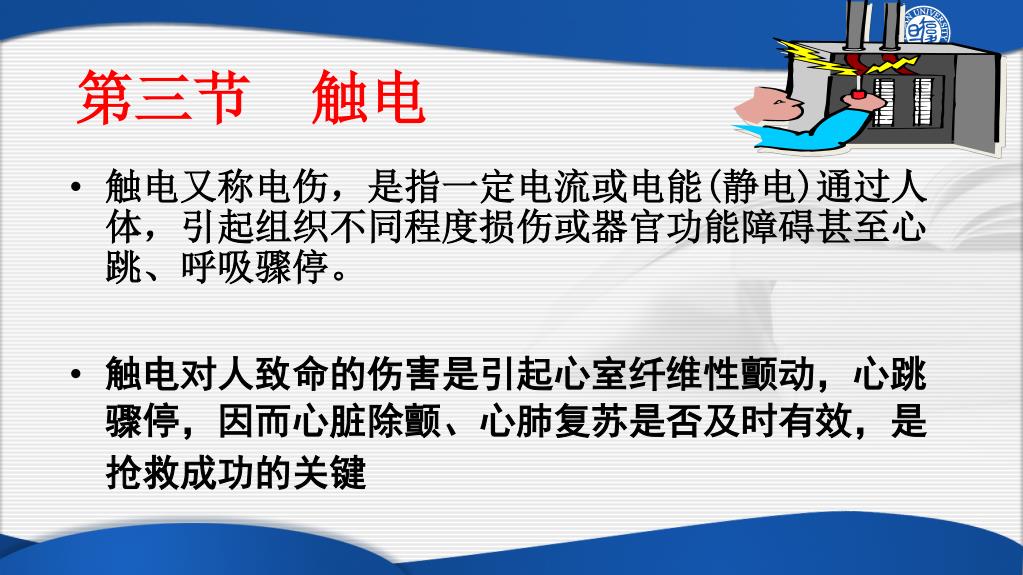 第三节　触电

• 触电又称电伤，是指一定电流或电能(静电)通过人体，引起组织不同程度损伤或器官功能障碍甚至心跳、呼吸骤停。

• 触电对人致命的伤害是引起心室纤维性颤动，心跳骤停，因而心脏除颤、心肺复苏是否及时有效，是抢救成功的关键